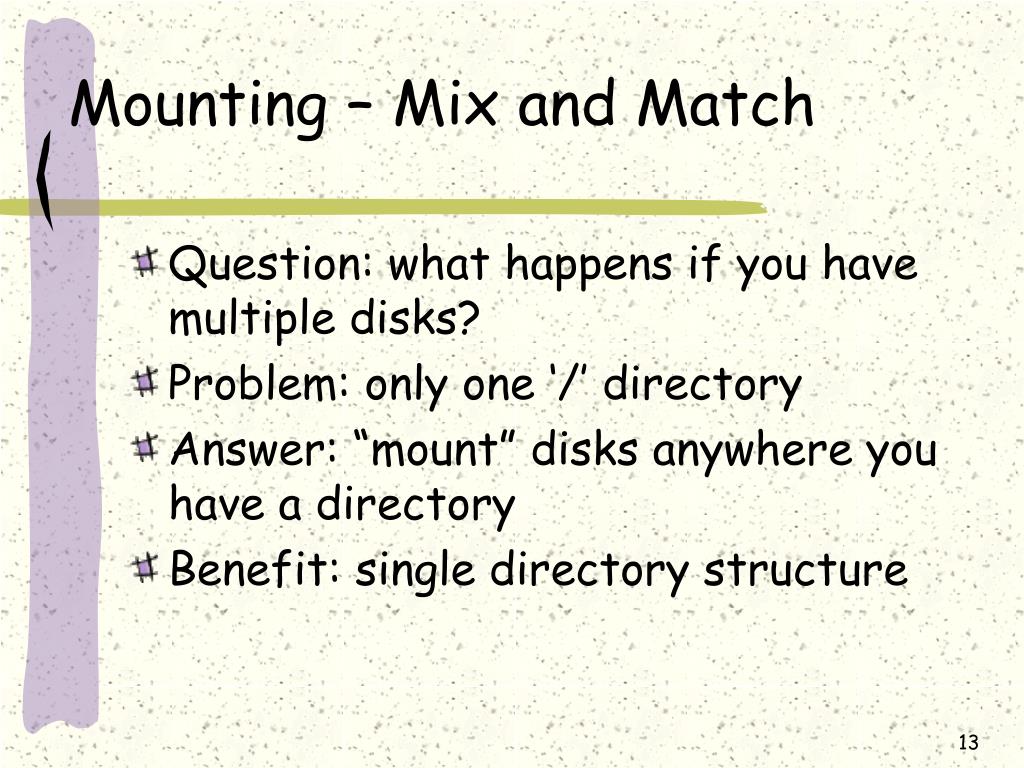 Mounting – Mix and Match

Question: what happens if you have multiple disks?

Problem: only one ‘/’ directory

Answer: “mount” disks anywhere you have a directory

Benefit: single directory structure

13